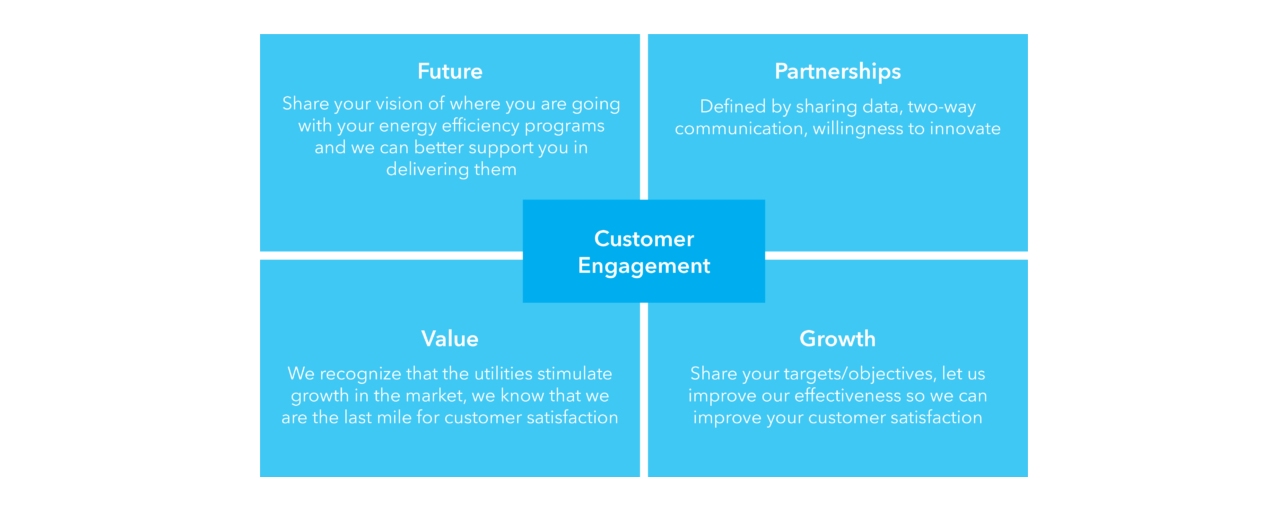 Future
Share your vision of where you are going with your energy efficiency programs and we can better support you in delivering them

Partnerships
Defined by sharing data, two-way communication, willingness to innovate

Customer Engagement

Value
We recognize that the utilities stimulate growth in the market, we know that we are the last mile for customer satisfaction

Growth
Share your targets/objectives, let us improve our effectiveness so we can improve your customer satisfaction